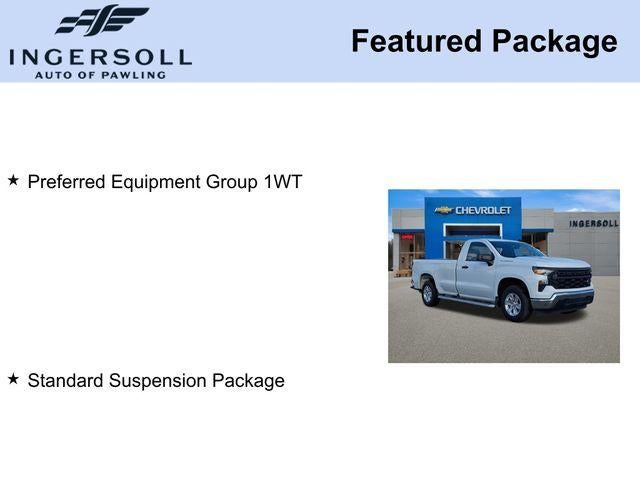 INGERSOLL
AUTO OF PAWLING

Featured Package

★ Preferred Equipment Group 1WT

CHEVROLET

INGERSOLL

★ Standard Suspension Package